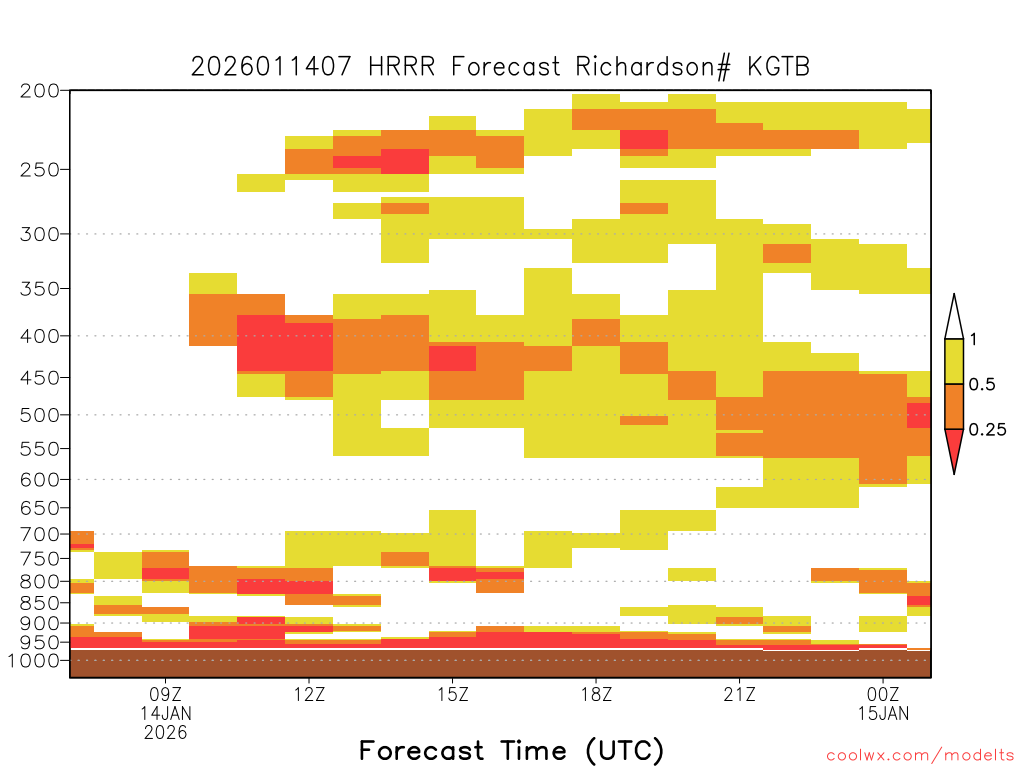 2026011407 HRRR Forecast Richardson# KGTB

200
250
300
350
400
450
500
550
600
650
700
750
800
850
900
950
1000

1
0.5
0.25

09Z
14JAN
2026
12Z
15Z
18Z
21Z
00Z
15JAN

Forecast Time (UTC)

coolwx.com/modelts